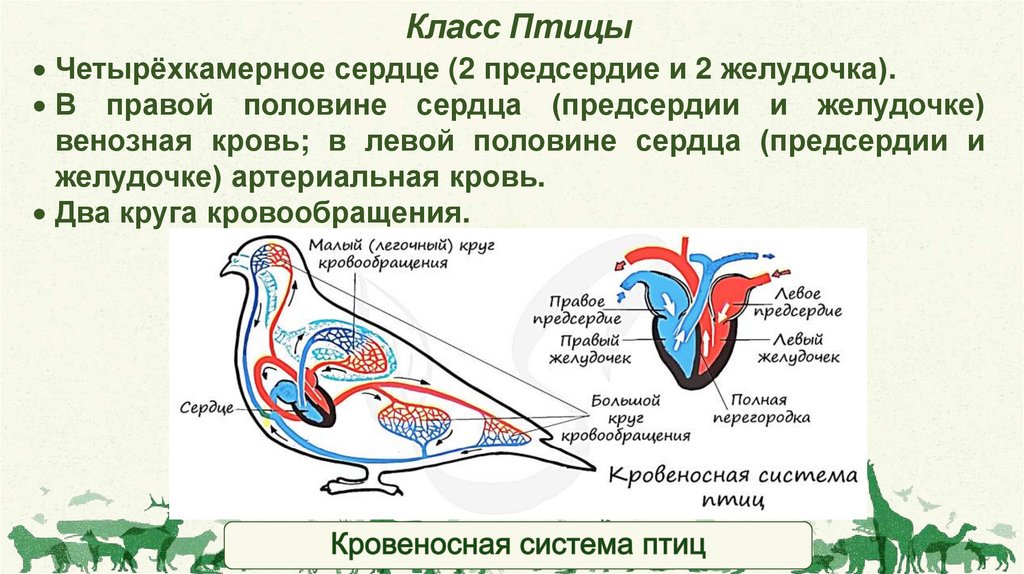 Класс Птицы

• Четырёхкамерное сердце (2 предсердие и 2 желудочка).

• В правой половине сердца (предсердии и желудочке) венозная кровь; в левой половине сердца (предсердии и желудочке) артериальная кровь.

• Два круга кровообращения.

Малый (легочный) круг кровообращения

Сердце

Большой круг кровообращения

Правое предсердие

Правый желудочек

Левое предсердие

Левый желудочек

Полная перегородка

Кровеносная система птиц

Кровеносная система птиц